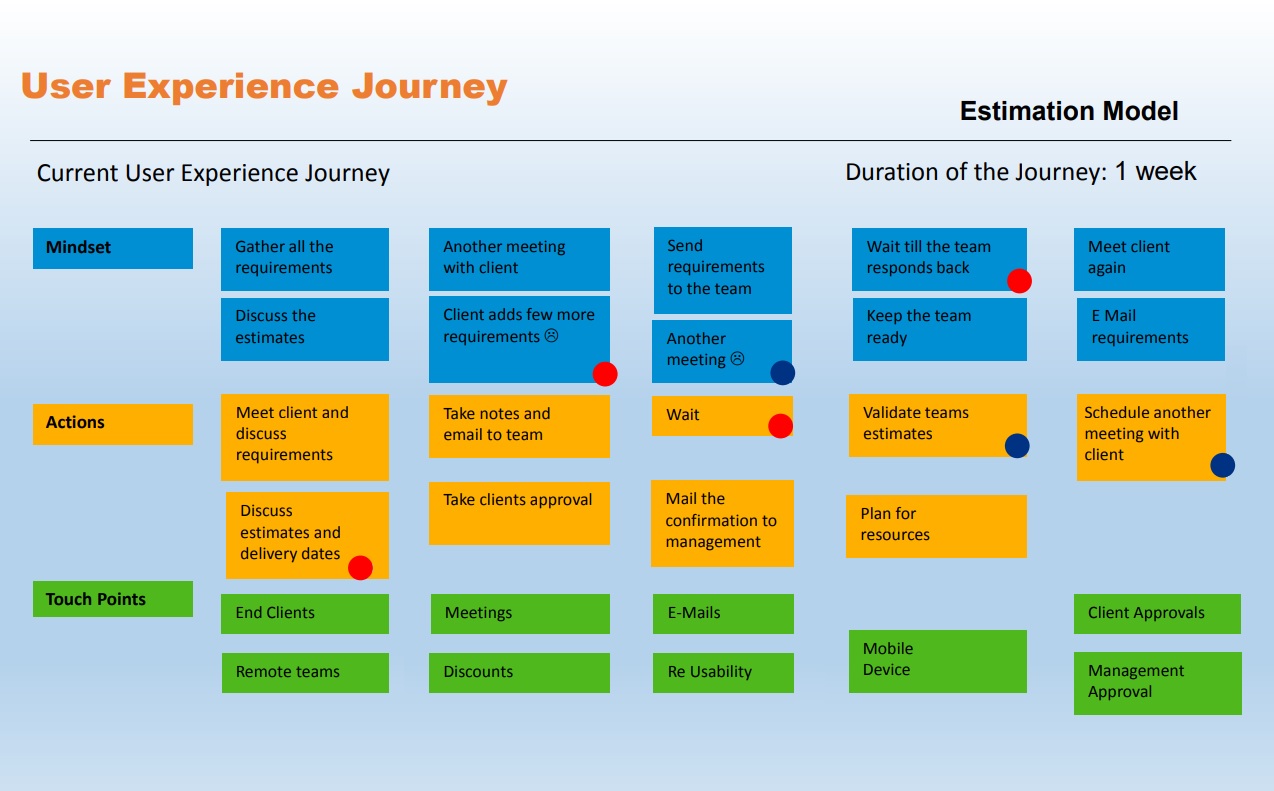 User Experience Journey

Estimation Model

Current User Experience Journey

Duration of the Journey: 1 week

Mindset

Gather all the requirements

Discuss the estimates

Another meeting with client

Client adds few more requirements ☹

Send requirements to the team

Another meeting ☹

Wait till the team responds back

Keep the team ready

Meet client again

E Mail requirements

Actions

Meet client and discuss requirements

Discuss estimates and delivery dates

Take notes and email to team

Take clients approval

Wait

Mail the confirmation to management

Validate teams estimates

Plan for resources

Schedule another meeting with client

Touch Points

End Clients

Remote teams

Meetings

Discounts

E-Mails

Re Usability

Mobile Device

Client Approvals

Management Approval